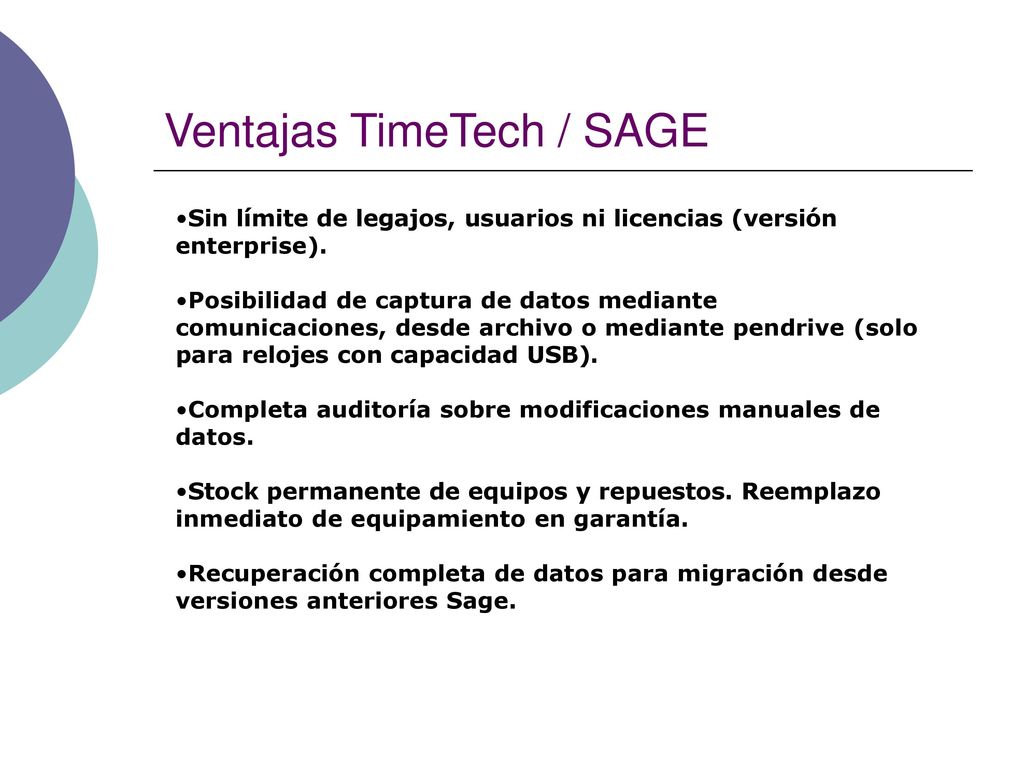 Ventajas TimeTech / SAGE

•Sin límite de legajos, usuarios ni licencias (versión enterprise).

•Posibilidad de captura de datos mediante comunicaciones, desde archivo o mediante pendrive (solo para relojes con capacidad USB).

•Completa auditoría sobre modificaciones manuales de datos.

•Stock permanente de equipos y repuestos. Reemplazo inmediato de equipamiento en garantía.

•Recuperación completa de datos para migración desde versiones anteriores Sage.